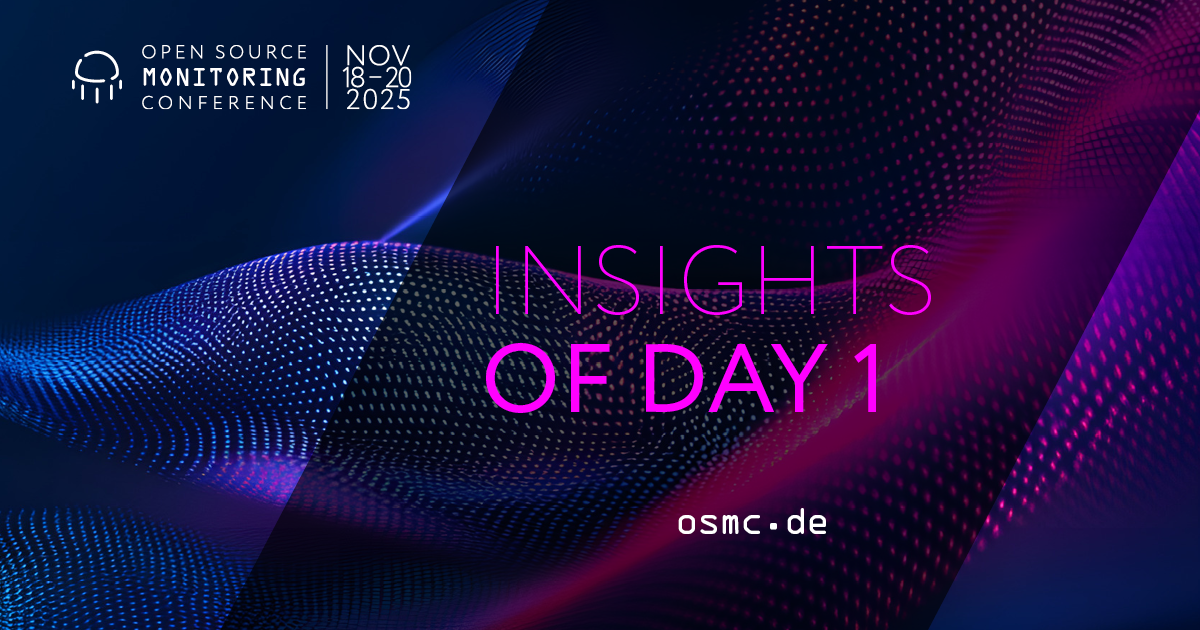 OPEN SOURCE
MONITORING
CONFERENCE

NOV
18–20
2025

INSIGHTS
OF DAY 1

osmc.de